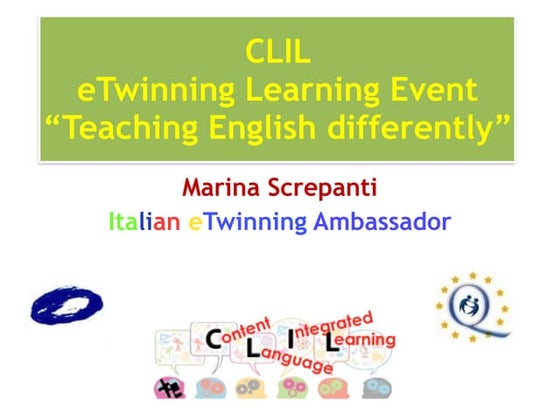 CLIL
eTwinning Learning Event
“Teaching English differently”

Marina Screpanti
Italian eTwinning Ambassador

Content Language Integrated Learning